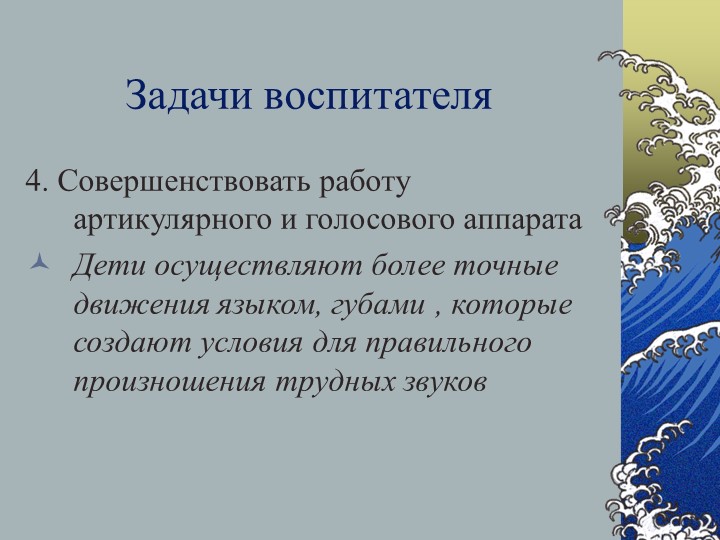 Задачи воспитателя

4. Совершенствовать работу артикулярного и голосового аппарата

Дети осуществляют более точные движения языком, губами , которые создают условия для правильного произношения трудных звуков